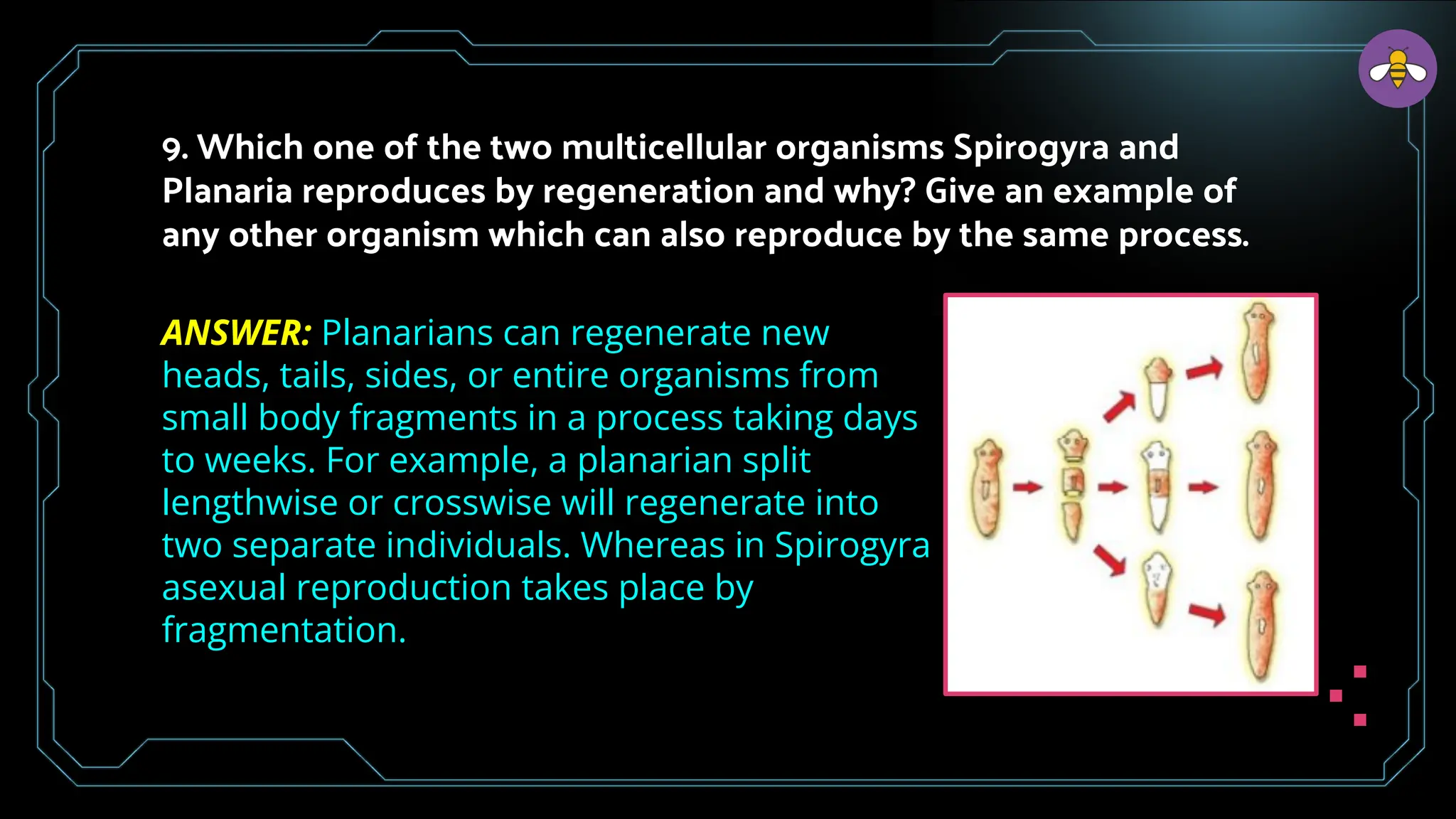 9. Which one of the two multicellular organisms Spirogyra and Planaria reproduces by regeneration and why? Give an example of any other organism which can also reproduce by the same process.

ANSWER: Planarians can regenerate new heads, tails, sides, or entire organisms from small body fragments in a process taking days to weeks. For example, a planarian split lengthwise or crosswise will regenerate into two separate individuals. Whereas in Spirogyra asexual reproduction takes place by fragmentation.